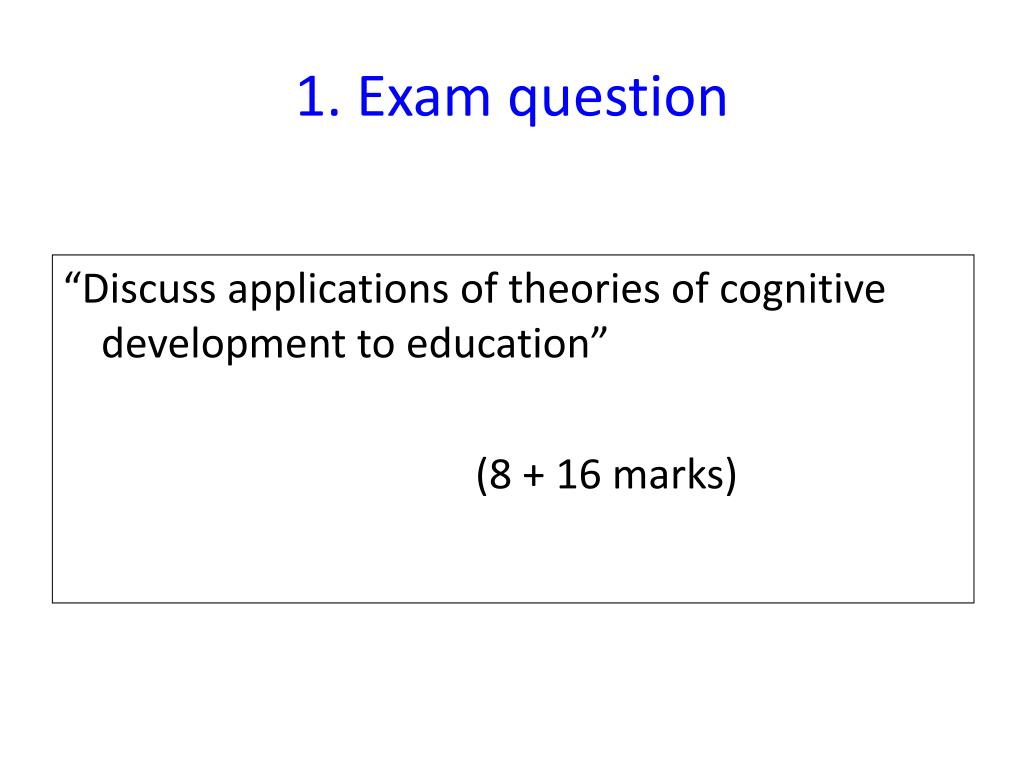 1. Exam question

“Discuss applications of theories of cognitive development to education”

(8 + 16 marks)